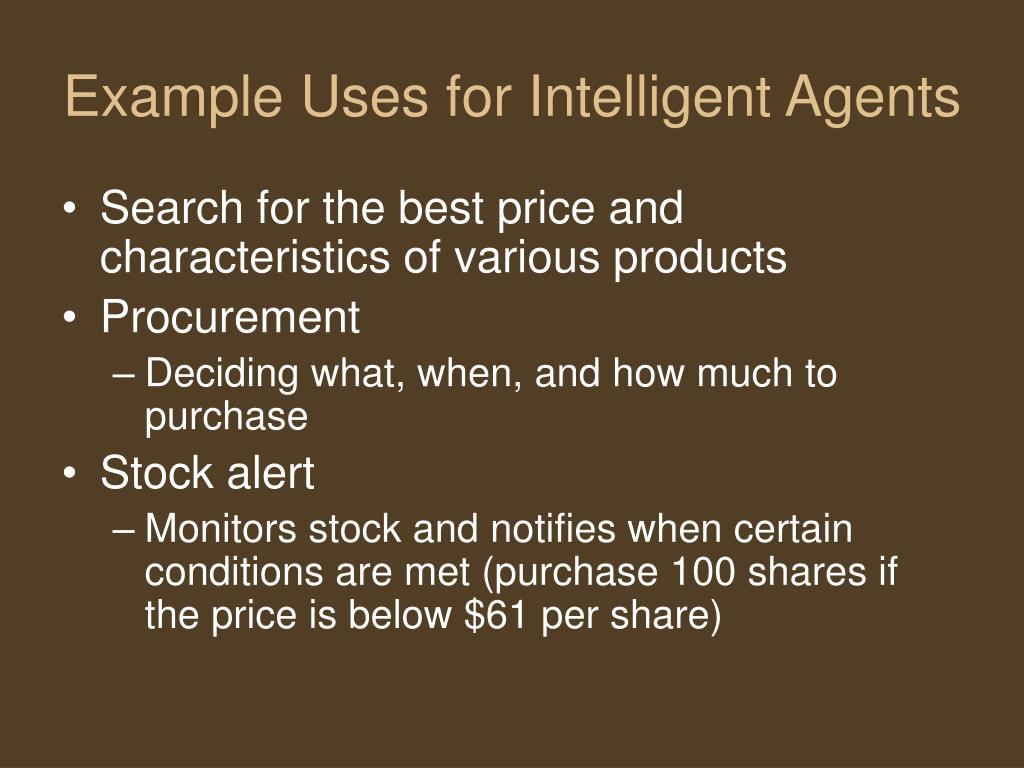 Example Uses for Intelligent Agents

• Search for the best price and characteristics of various products
• Procurement
– Deciding what, when, and how much to purchase
• Stock alert
– Monitors stock and notifies when certain conditions are met (purchase 100 shares if the price is below \$61 per share)